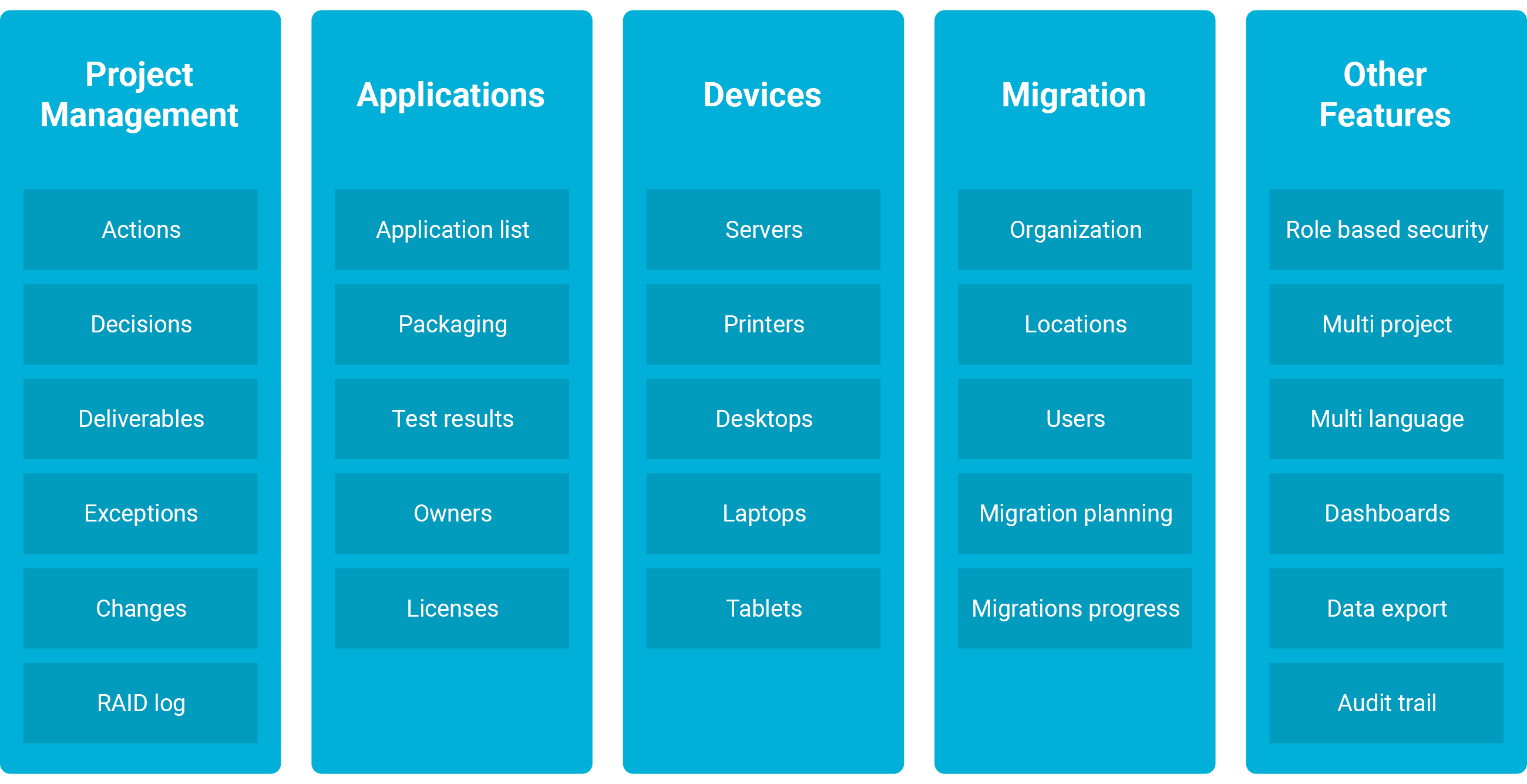 Project Management

Actions

Decisions

Deliverables

Exceptions

Changes

RAID log

Applications

Application list

Packaging

Test results

Owners

Licenses

Devices

Servers

Printers

Desktops

Laptops

Tablets

Migration

Organization

Locations

Users

Migration planning

Migrations progress

Other Features

Role based security

Multi project

Multi language

Dashboards

Data export

Audit trail